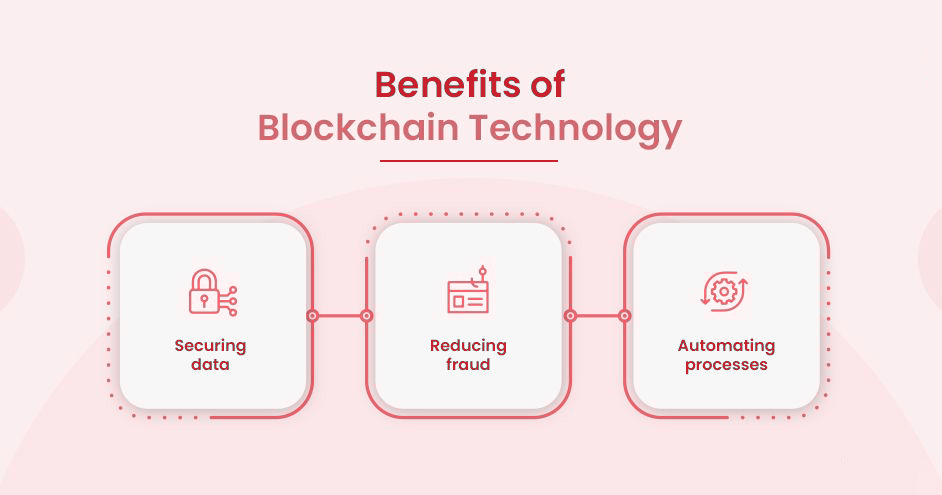 Benefits of
Blockchain Technology

Securing data

Reducing fraud

Automating processes